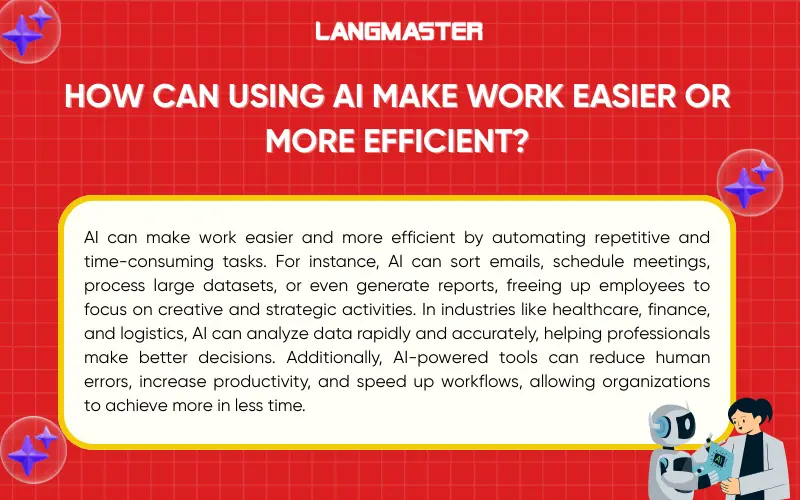 LANGMASTER

HOW CAN USING AI MAKE WORK EASIER OR MORE EFFICIENT?

AI can make work easier and more efficient by automating repetitive and time-consuming tasks. For instance, AI can sort emails, schedule meetings, process large datasets, or even generate reports, freeing up employees to focus on creative and strategic activities. In industries like healthcare, finance, and logistics, AI can analyze data rapidly and accurately, helping professionals make better decisions. Additionally, AI-powered tools can reduce human errors, increase productivity, and speed up workflows, allowing organizations to achieve more in less time.

AI